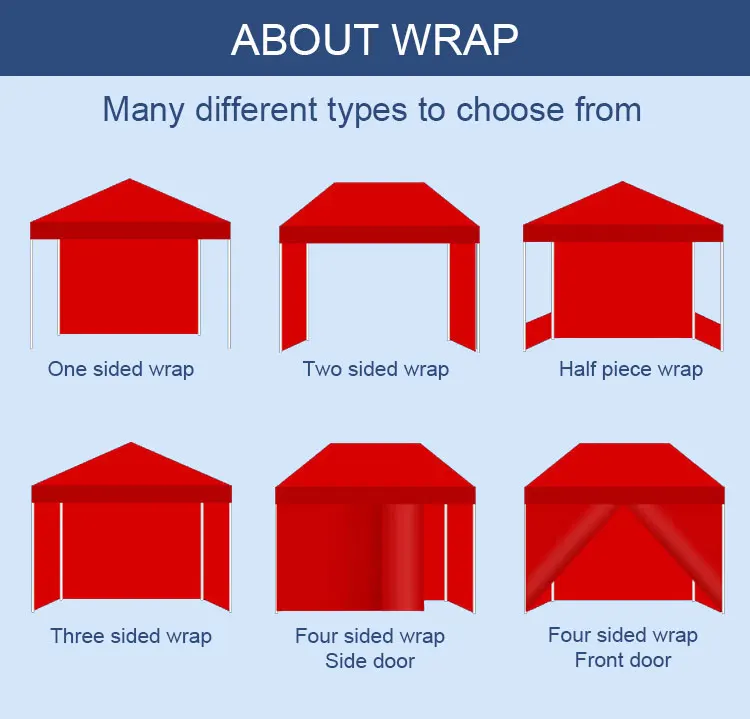 ABOUT WRAP

Many different types to choose from

One sided wrap

Two sided wrap

Half piece wrap

Three sided wrap

Four sided wrap
Side door

Four sided wrap
Front door